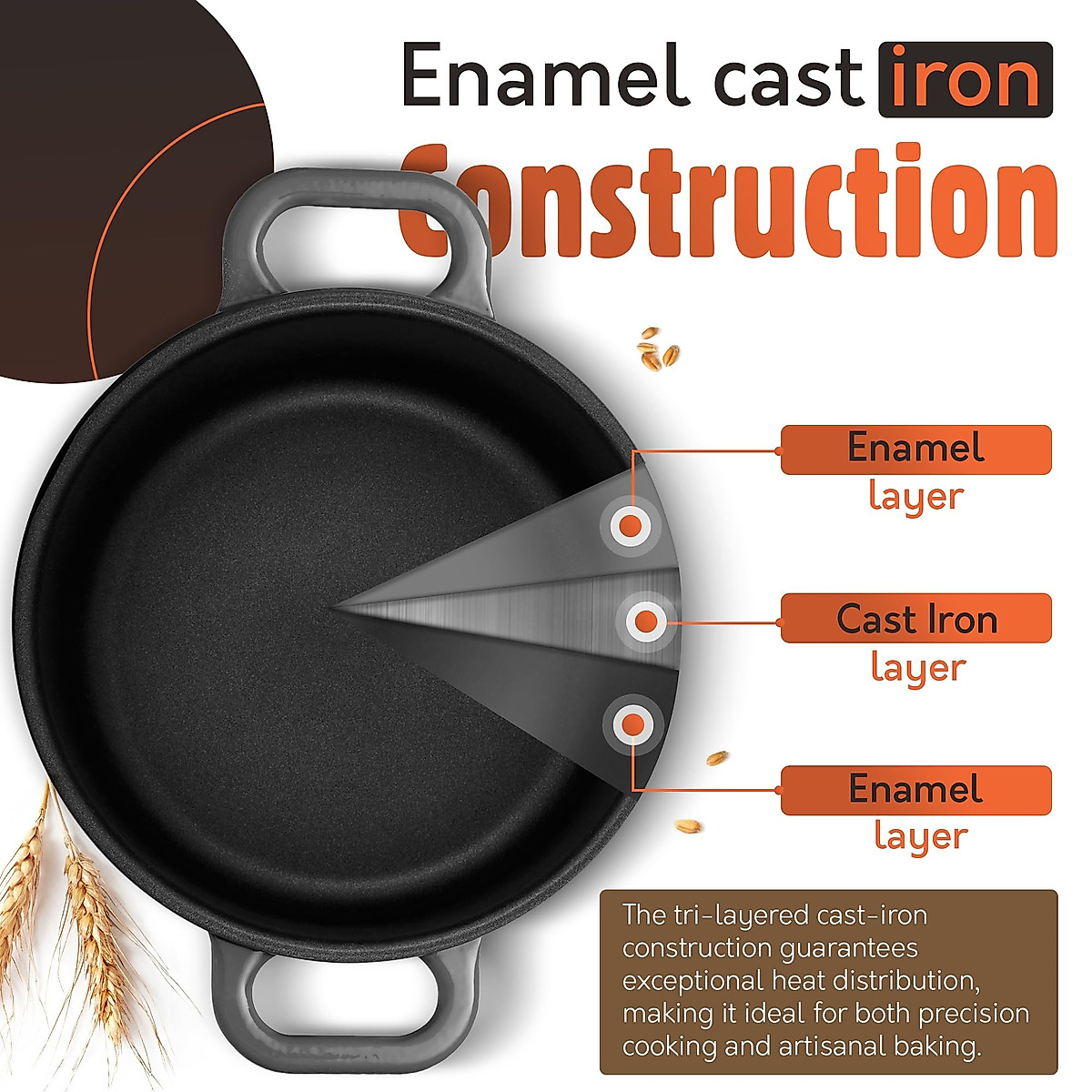 Enamel cast iron

Construction

Enamel layer

Cast Iron layer

Enamel layer

The tri-layered cast-iron construction guarantees exceptional heat distribution, making it ideal for both precision cooking and artisanal baking.